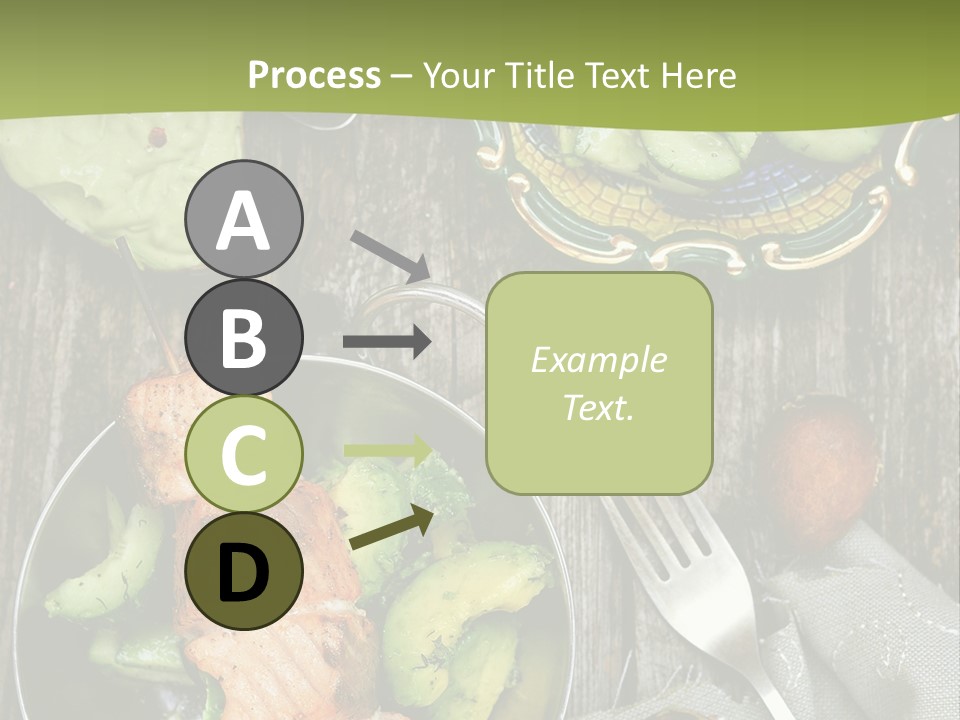 Process – Your Title Text Here

A

B

C

D

Example Text.